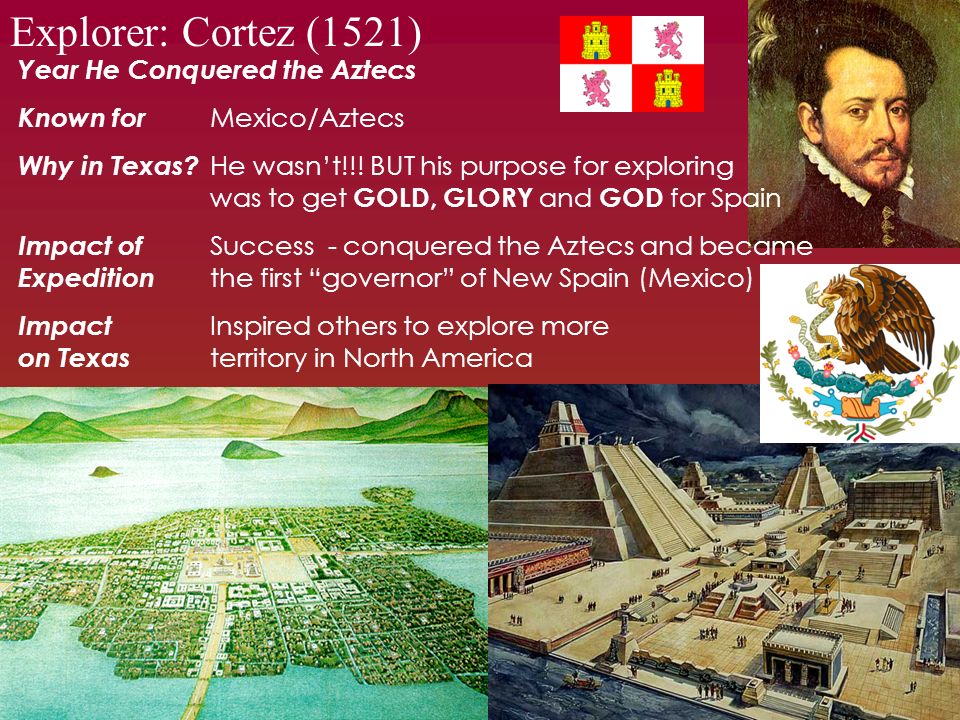 Explorer: Cortez (1521)
Year He Conquered the Aztecs

Known for Mexico/Aztecs

Why in Texas? He wasn't!!! BUT his purpose for exploring was to get GOLD, GLORY and GOD for Spain

Impact of Expedition Success - conquered the Aztecs and became the first "governor" of New Spain (Mexico)

Impact on Texas Inspired others to explore more territory in North America